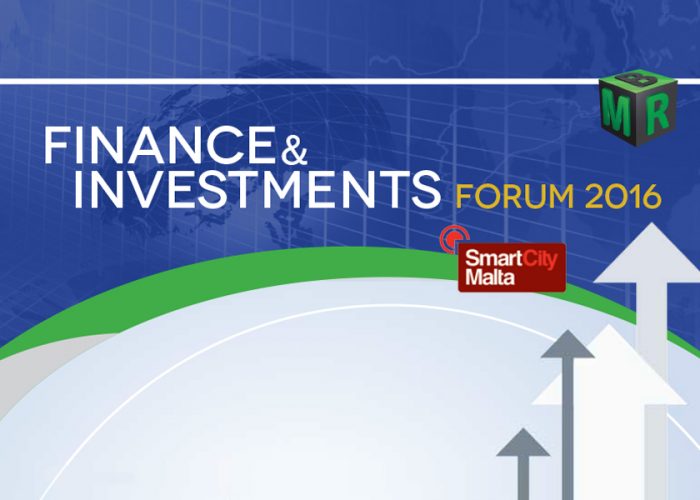 B
M R

FINANCE & INVESTMENTS FORUM 2016

SmartCity Malta